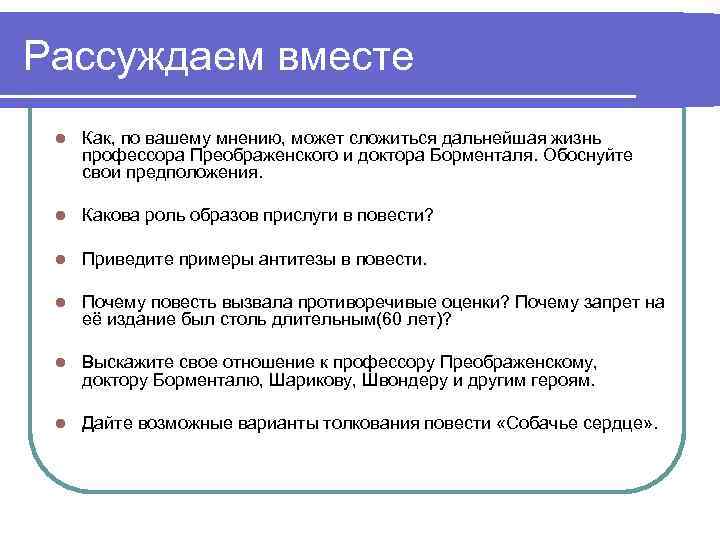 Рассуждаем вместе

Как, по вашему мнению, может сложиться дальнейшая жизнь профессора Преображенского и доктора Борменталя. Обоснуйте свои предположения.

Какова роль образов прислуги в повести?

Приведите примеры антитезы в повести.

Почему повесть вызвала противоречивые оценки? Почему запрет на её издание был столь длительным(60 лет)?

Выскажите свое отношение к профессору Преображенскому, доктору Борменталю, Шарикову, Швондеру и другим героям.

Дайте возможные варианты толкования повести «Собачье сердце».